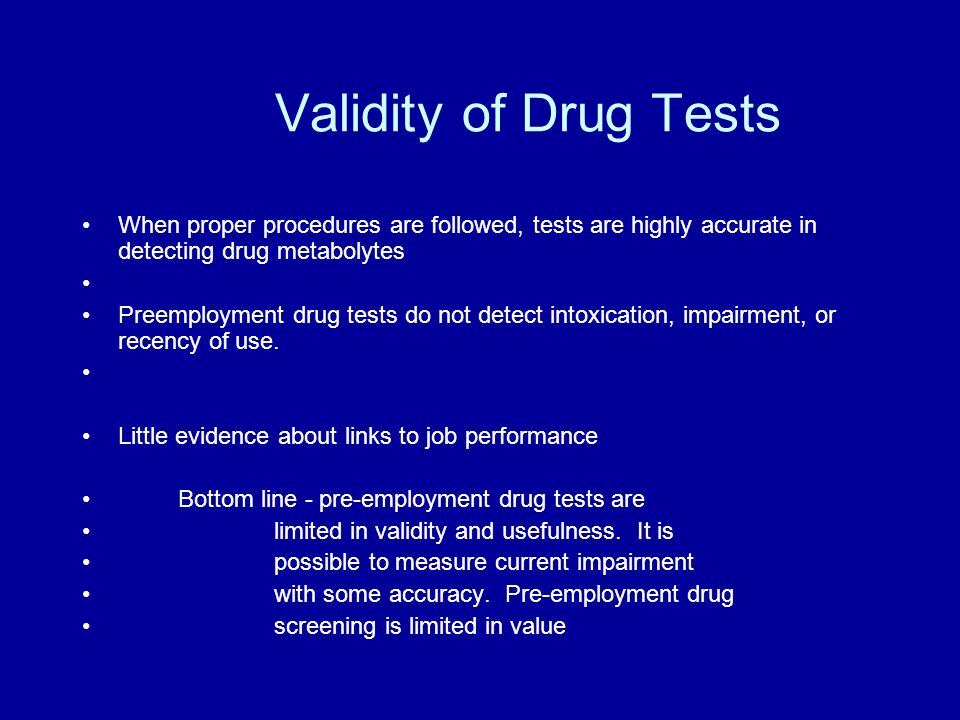 Validity of Drug Tests

• When proper procedures are followed, tests are highly accurate in detecting drug metabolytes

•

• Preemployment drug tests do not detect intoxication, impairment, or recency of use.

•

• Little evidence about links to job performance

• Bottom line - pre-employment drug tests are
• limited in validity and usefulness. It is
• possible to measure current impairment
• with some accuracy. Pre-employment drug
• screening is limited in value